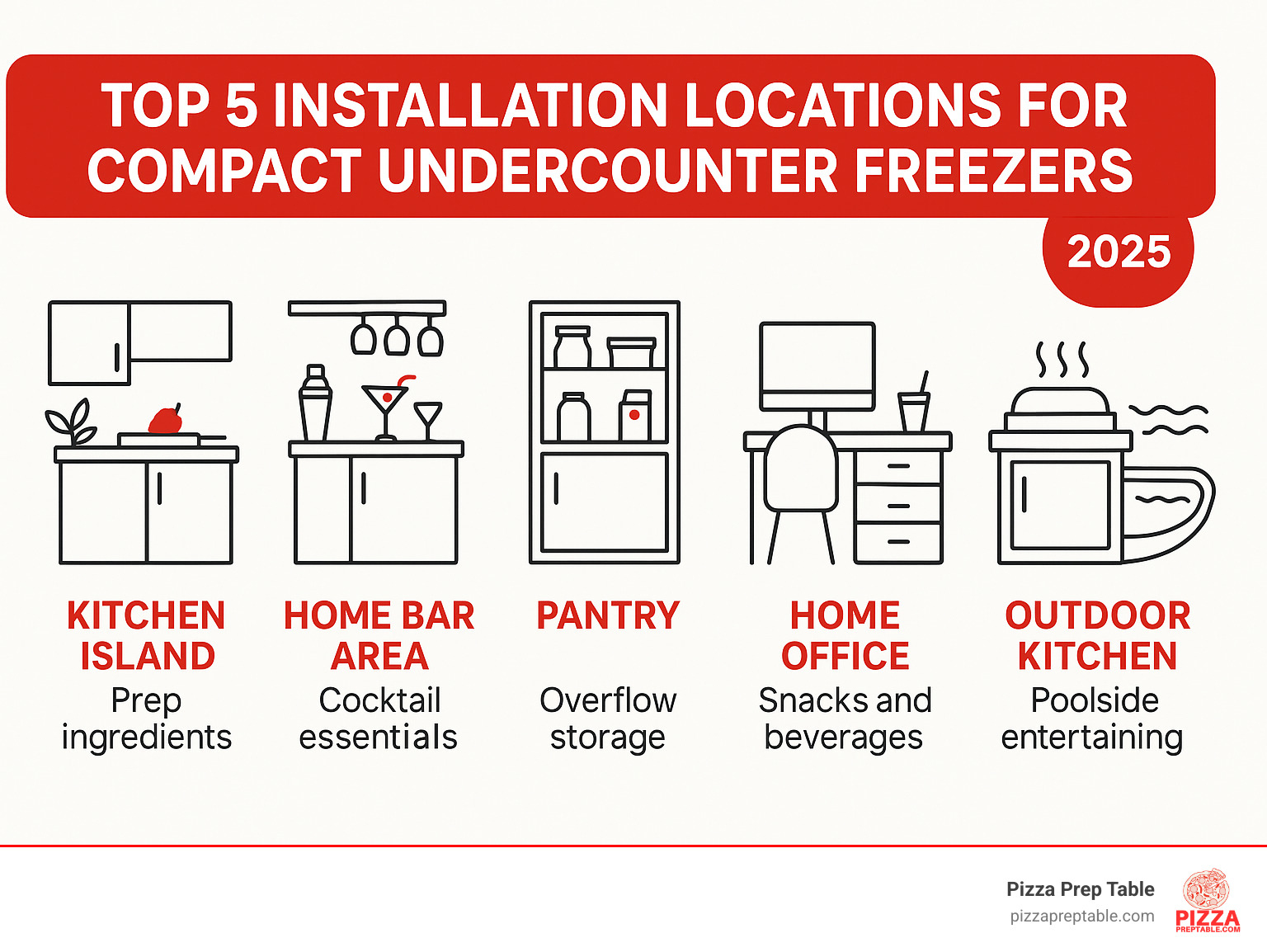 TOP 5 INSTALLATION LOCATIONS FOR COMPACT UNDERCOUNTER FREEZERS

2025

KITCHEN ISLAND
Prep ingredients

HOME BAR AREA
Cocktail essentials

PANTRY
Overflow storage

HOME OFFICE
Snacks and beverages

OUTDOOR KITCHEN
Poolside entertaining

Pizza Prep Table
pizzapreptable.com

PIZZA
PREPTABLE.COM